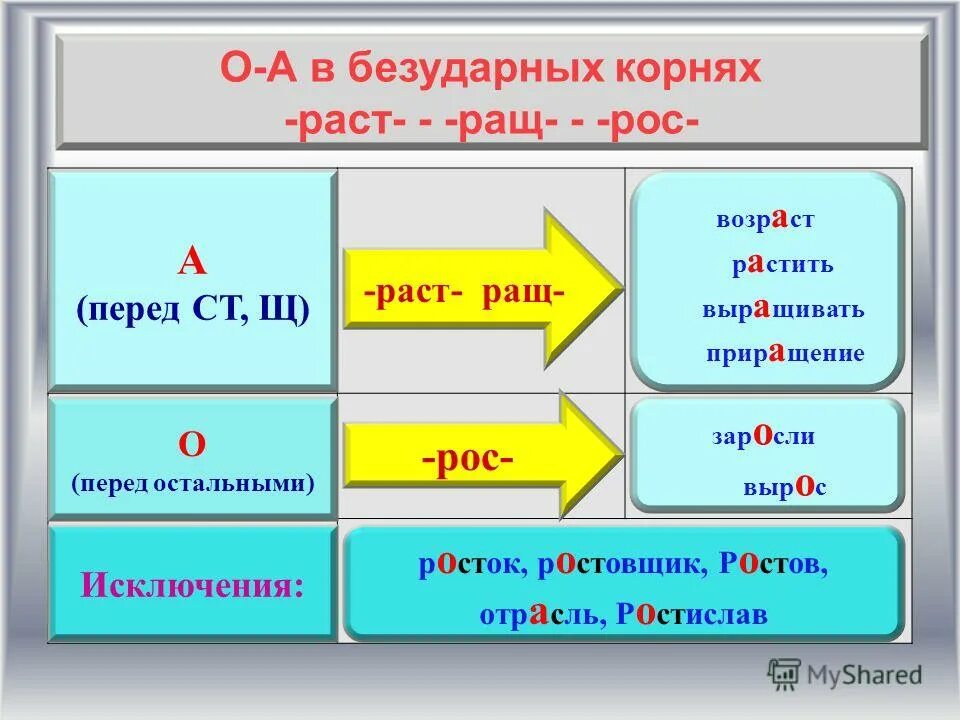 О-А в безударных корнях
-раст- - -ращ- - -рос-

А
(перед СТ, Щ)

-раст- ращ-

возраст
растить
выращивать
приращение

О
(перед остальными)

-рос-

заросли
вырос

Исключения:

росток, ростовщик, Ростов, отрасль, Ростислав

MyShared